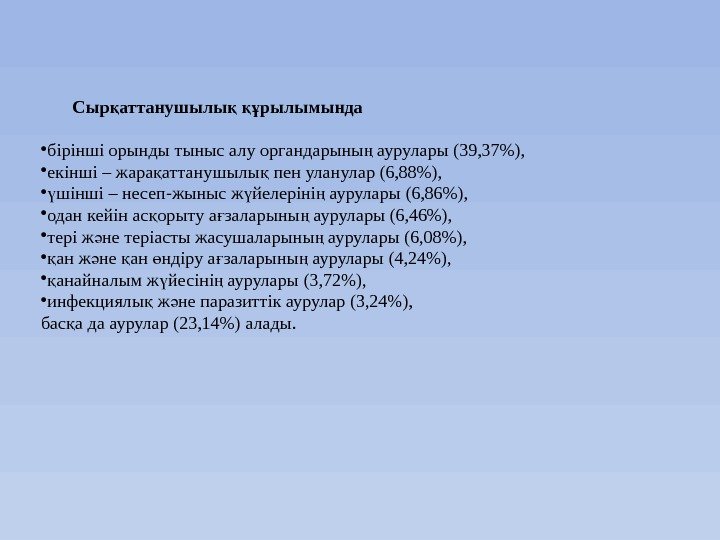 Сырқаттанушылық құрылымында

•бірінші орынды тыныс алу органдарының аурулары (39,37%),
•екінші – жарақаттанушылық пен уланулар (6,88%),
•үшінші – несеп-жыныс жүйелерінің аурулары (6,86%),
•одан кейін асқорыту ағзаларының аурулары (6,46%),
•тері және теріасты жасушаларының аурулары (6,08%),
•қан және қан өндіру ағзаларының аурулары (4,24%),
•қанайналым жүйесінің аурулары (3,72%),
•инфекциялық және паразиттік аурулар (3,24%),
басқа да аурулар (23,14%) алады.